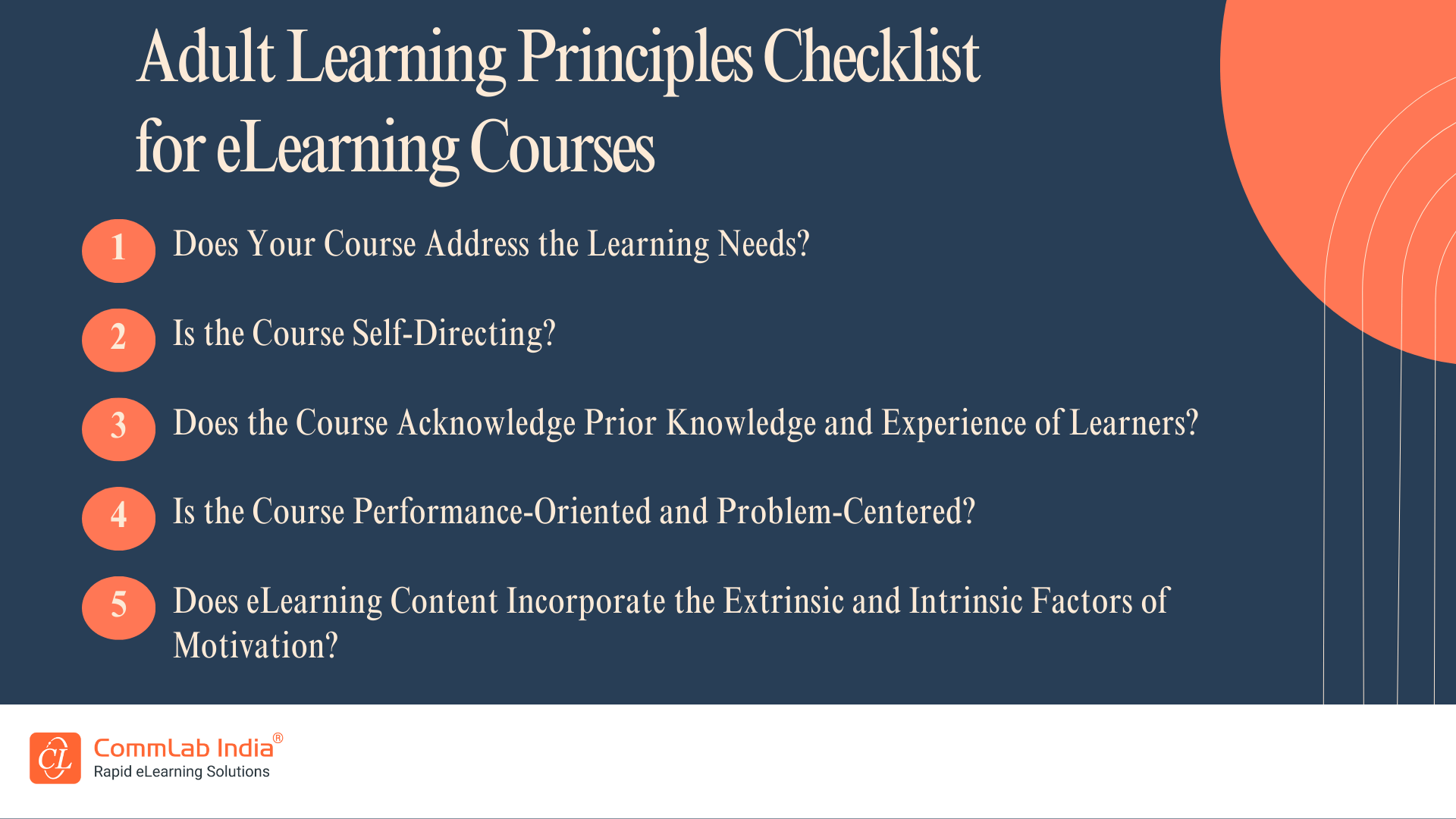 Adult Learning Principles Checklist for eLearning Courses

1 Does Your Course Address the Learning Needs?

2 Is the Course Self-Directing?

3 Does the Course Acknowledge Prior Knowledge and Experience of Learners?

4 Is the Course Performance-Oriented and Problem-Centered?

5 Does eLearning Content Incorporate the Extrinsic and Intrinsic Factors of Motivation?

CL CommLab India®
Rapid eLearning Solutions